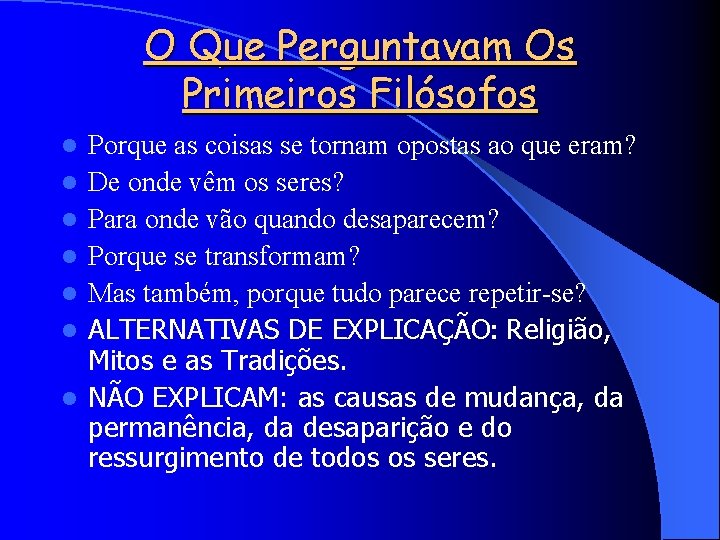 O Que Perguntavam Os Primeiros Filósofos

- Porque as coisas se tornam opostas ao que eram?
- De onde vêm os seres?
- Para onde vão quando desaparecem?
- Porque se transformam?
- Mas também, porque tudo parece repetir-se?
- ALTERNATIVAS DE EXPLICAÇÃO: Religião, Mitos e as Tradições.
- NÃO EXPLICAM: as causas de mudança, da permanência, da desaparição e do ressurgimento de todos os seres.